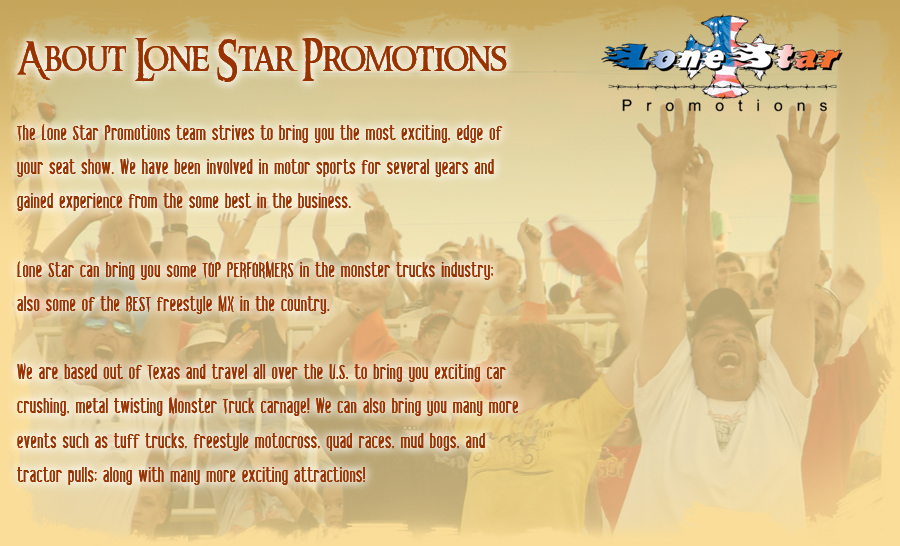 ABOUT LONE STAR PROMOTIONS

Lone Star
Promotions

The Lone Star Promotions team strives to bring you the most exciting, edge of your seat show. We have been involved in motor sports for several years and gained experience from the some best in the business.

Lone Star can bring you some TOP PERFORMERS in the monster trucks industry; also some of the BEST freestyle MX in the country.

We are based out of Texas and travel all over the U.S. to bring you exciting car crushing, metal twisting Monster Truck carnage! We can also bring you many more events such as tuff trucks, freestyle motocross, quad races, mud bogs, and tractor pulls; along with many more exciting attractions!